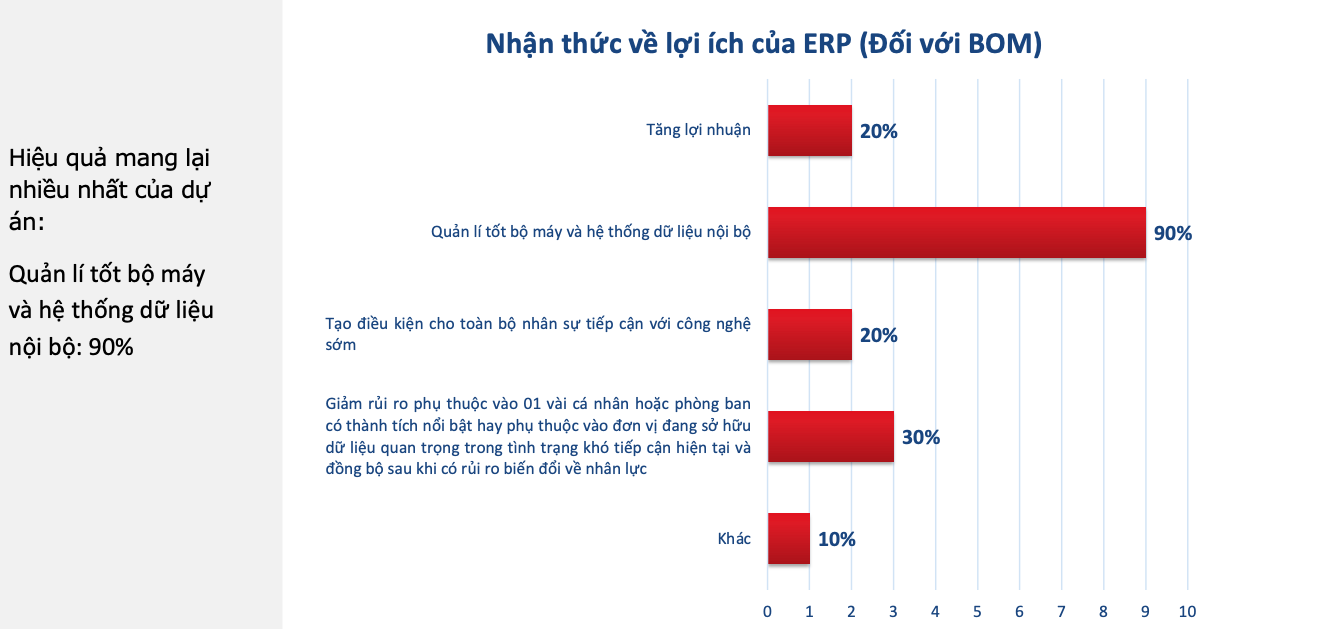 Hiệu quả mang lại nhiều nhất của dự án:

Quản lí tốt bộ máy và hệ thống dữ liệu nội bộ: 90%

Nhận thức về lợi ích của ERP (Đối với BOM)

Tăng lợi nhuận
20%

Quản lí tốt bộ máy và hệ thống dữ liệu nội bộ
90%

Tạo điều kiện cho toàn bộ nhân sự tiếp cận với công nghệ sớm
20%

Giảm rủi ro phụ thuộc vào 01 vài cá nhân hoặc phòng ban có thành tích nổi bật hay phụ thuộc vào đơn vị đang sở hữu dữ liệu quan trọng trong tình trạng khó tiếp cận hiện tại và đồng bộ sau khi có rủi ro biến đổi về nhân lực
30%

Khác
10%

0 1 2 3 4 5 6 7 8 9 10